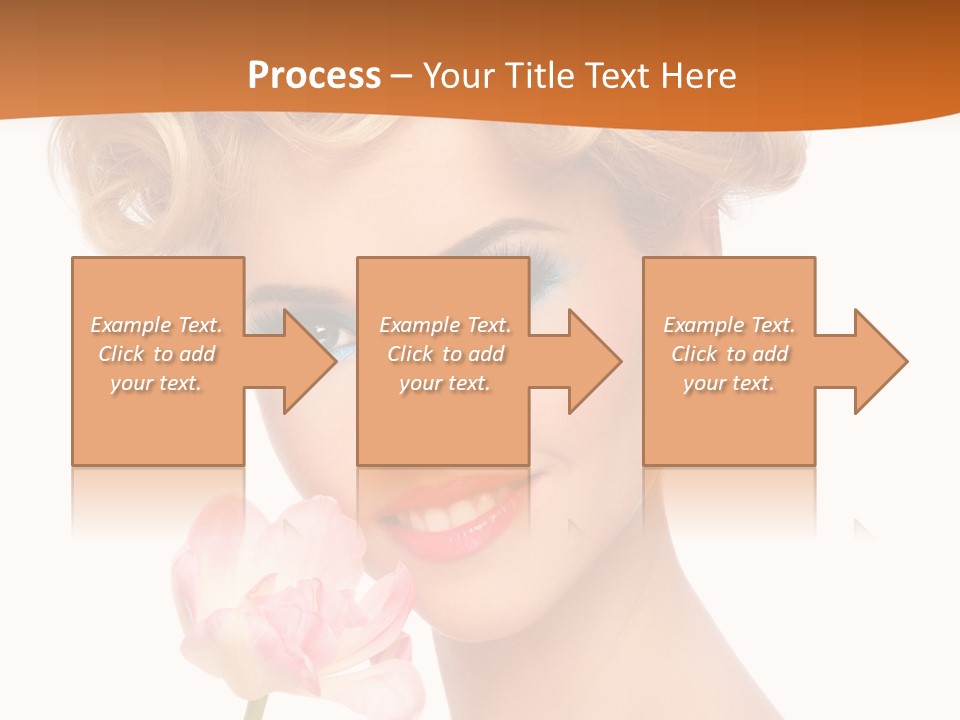 Process – Your Title Text Here

Example Text. Click to add your text.

Example Text. Click to add your text.

Example Text. Click to add your text.